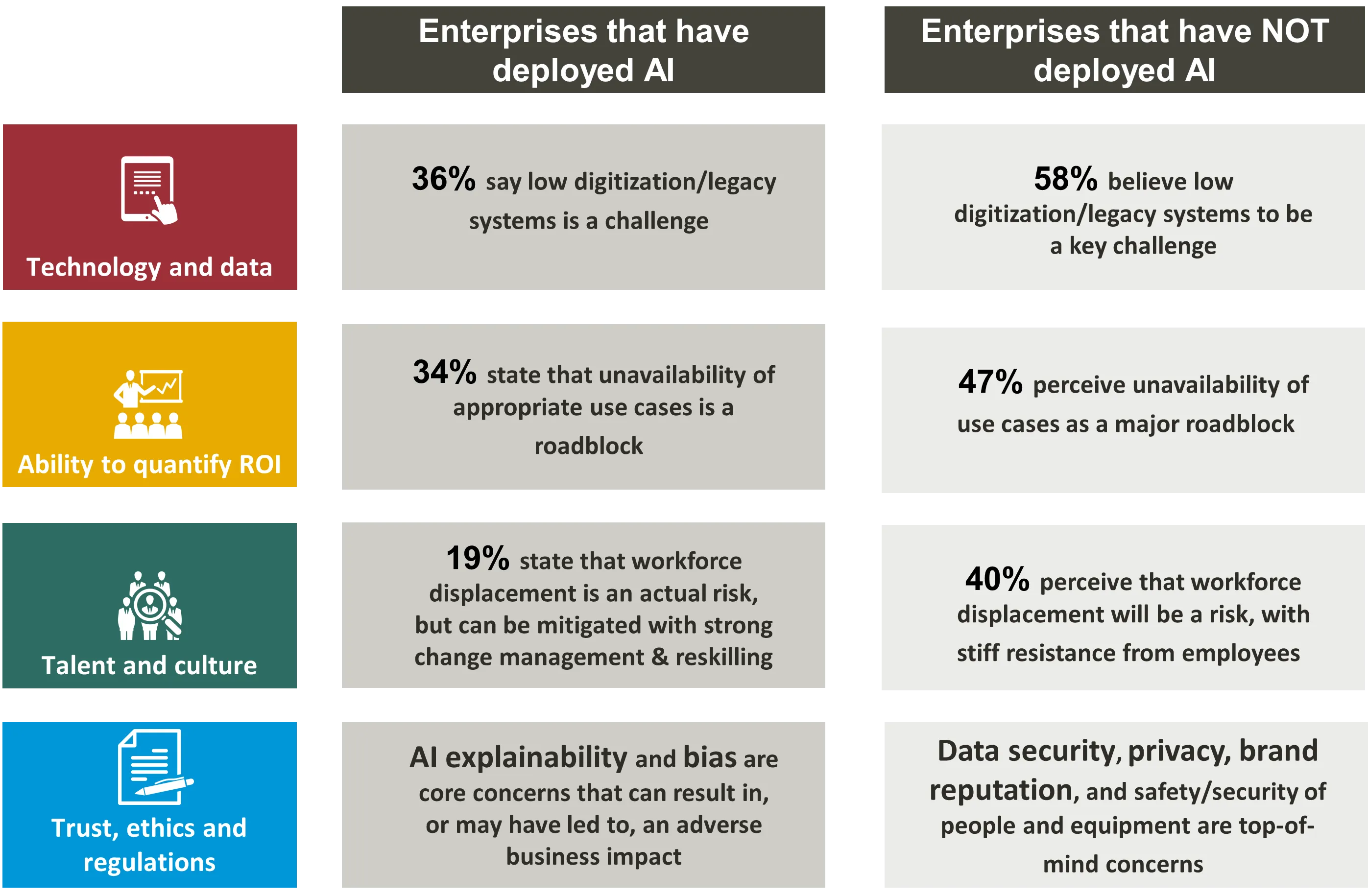 |  | Enterprises that have deployed AI | Enterprises that have NOT deployed AI |
|---|---|---|
| Technology and data | 36% say low digitization/legacy systems is a challenge | 58% believe low digitization/legacy systems to be a key challenge |
| Ability to quantify ROI | 34% state that unavailability of appropriate use cases is a roadblock | 47% perceive unavailability of use cases as a major roadblock |
| Talent and culture | 19% state that workforce displacement is an actual risk, but can be mitigated with strong change management & reskilling | 40% perceive that workforce displacement will be a risk, with stiff resistance from employees |
| Trust, ethics and regulations | AI explainability and bias are core concerns that can result in, or may have led to, an adverse business impact | Data security, privacy, brand reputation, and safety/security of people and equipment are top-of-mind concerns |